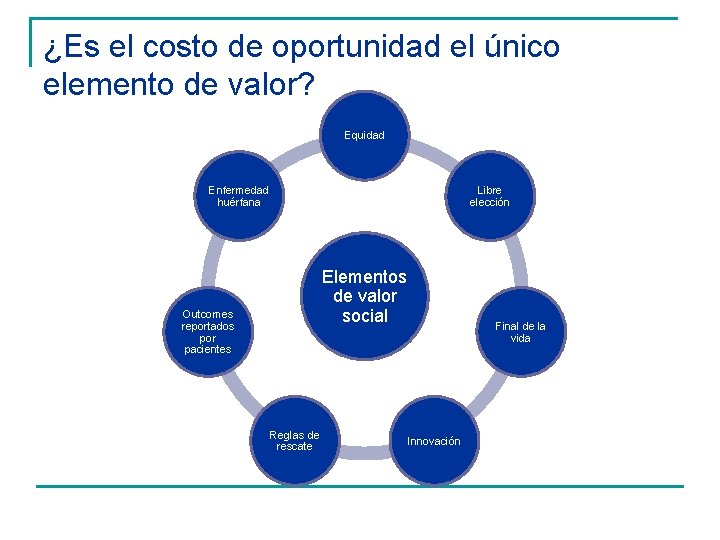 ¿Es el costo de oportunidad el único elemento de valor?

Elementos de valor social

Equidad

Libre elección

Final de la vida

Innovación

Reglas de rescate

Outcomes reportados por pacientes

Enfermedad huérfana